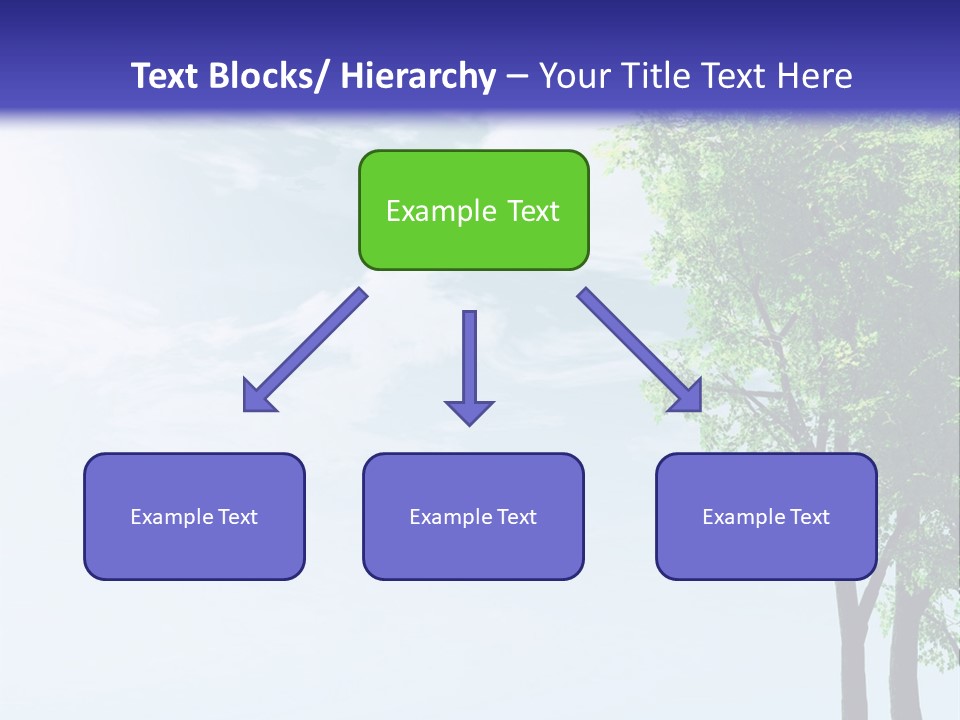 Text Blocks/ Hierarchy – Your Title Text Here

Example Text

Example Text

Example Text

Example Text